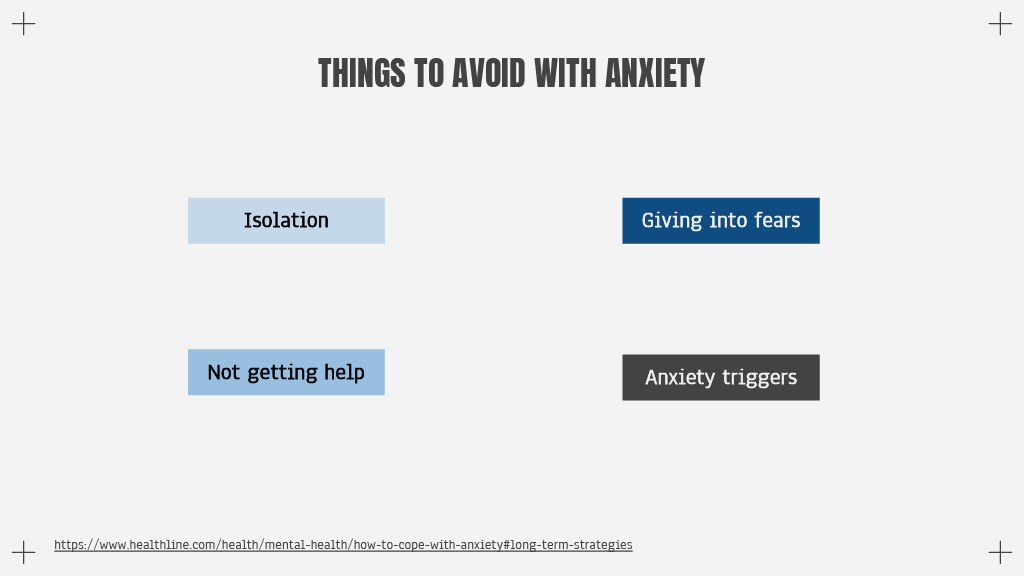 THINGS TO AVOID WITH ANXIETY

Isolation

Not getting help

Giving into fears

Anxiety triggers

https://www.healthline.com/health/mental-health/how-to-cope-with-anxiety#long-term-strategies